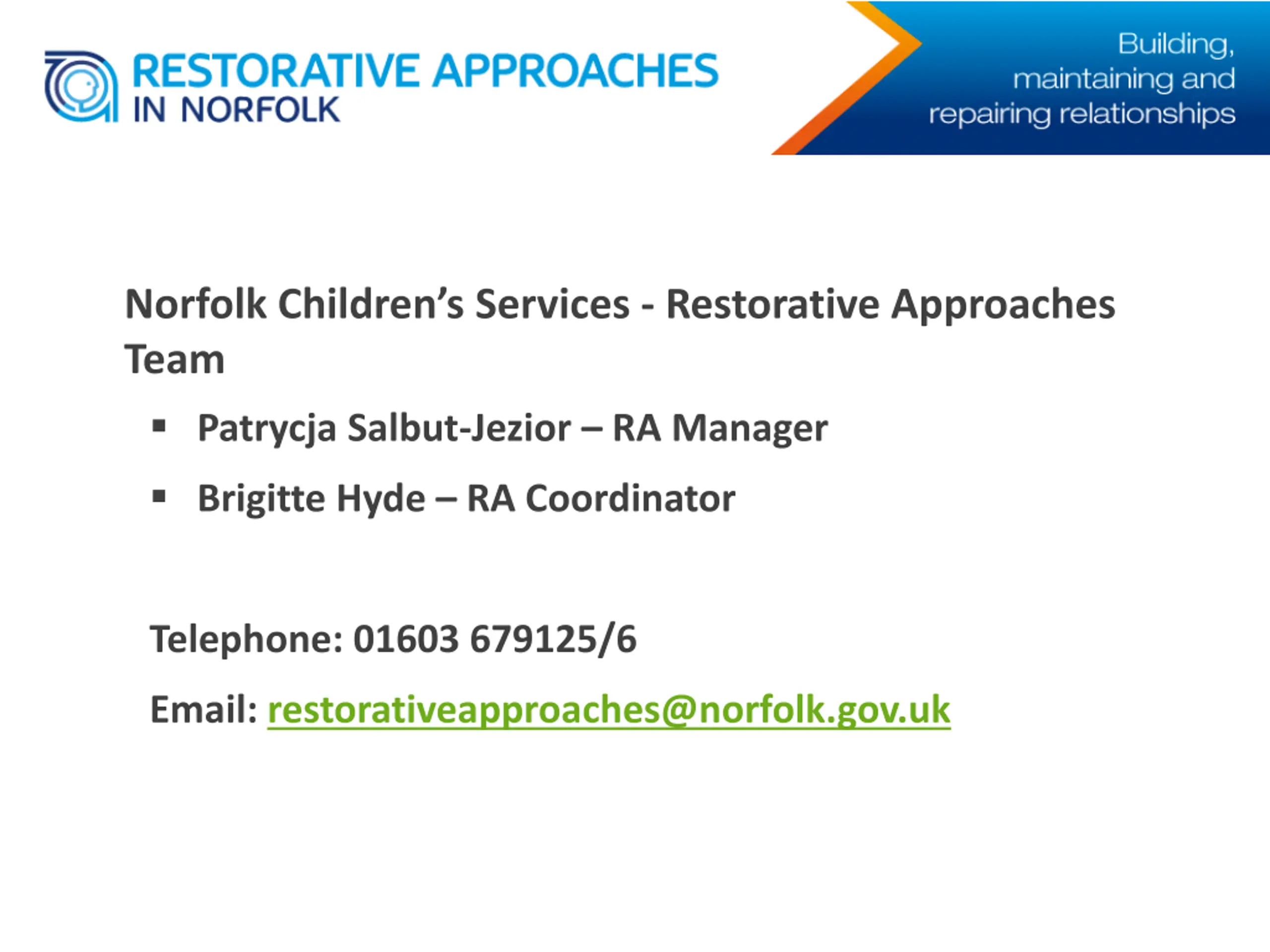 RESTORATIVE APPROACHES
IN NORFOLK

Building, maintaining and repairing relationships

Norfolk Children's Services - Restorative Approaches Team

▪ Patrycja Salbut-Jezior – RA Manager

▪ Brigitte Hyde – RA Coordinator

Telephone: 01603 679125/6

Email: restorativeapproaches@norfolk.gov.uk